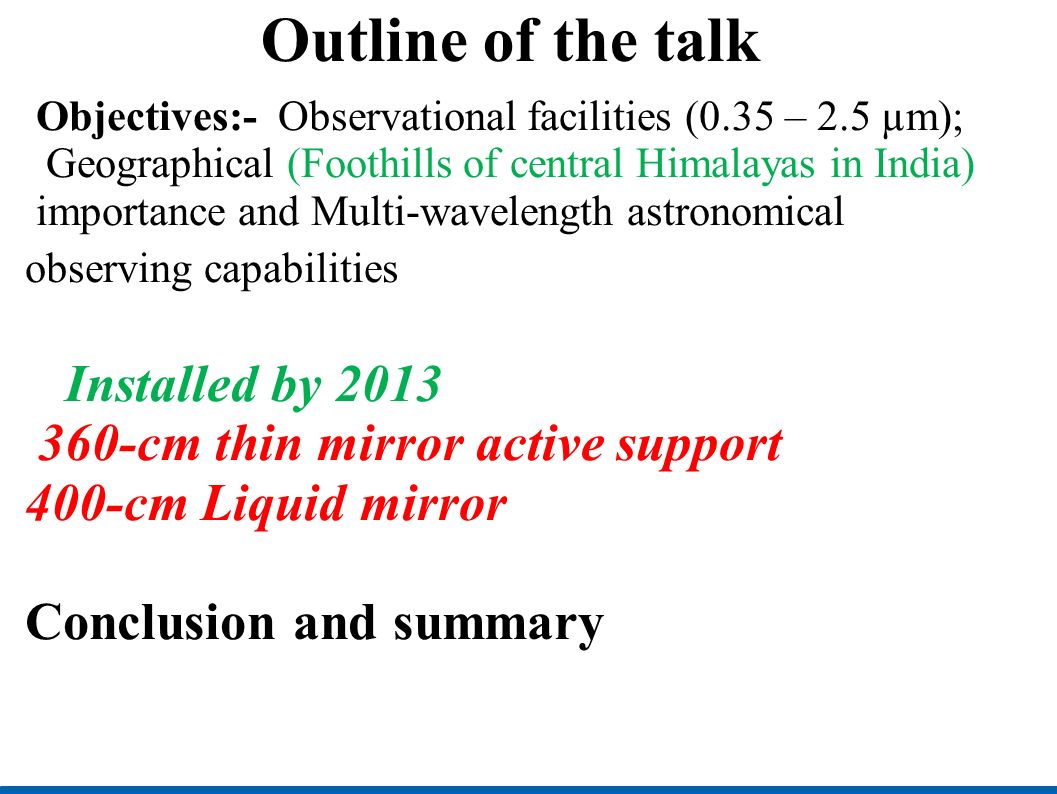 Outline of the talk

Objectives:- Observational facilities (0.35 – 2.5 µm); Geographical (Foothills of central Himalayas in India) importance and Multi-wavelength astronomical observing capabilities

Installed by 2013
360-cm thin mirror active support
400-cm Liquid mirror

Conclusion and summary